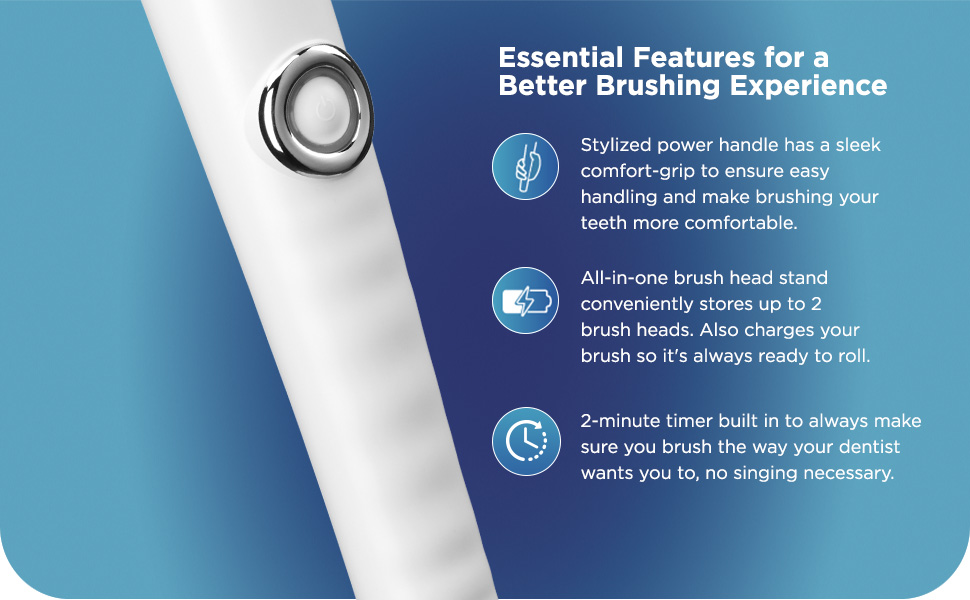 Essential Features for a Better Brushing Experience

Stylized power handle has a sleek comfort-grip to ensure easy handling and make brushing your teeth more comfortable.

All-in-one brush head stand conveniently stores up to 2 brush heads. Also charges your brush so it's always ready to roll.

2-minute timer built in to always make sure you brush the way your dentist wants you to, no singing necessary.